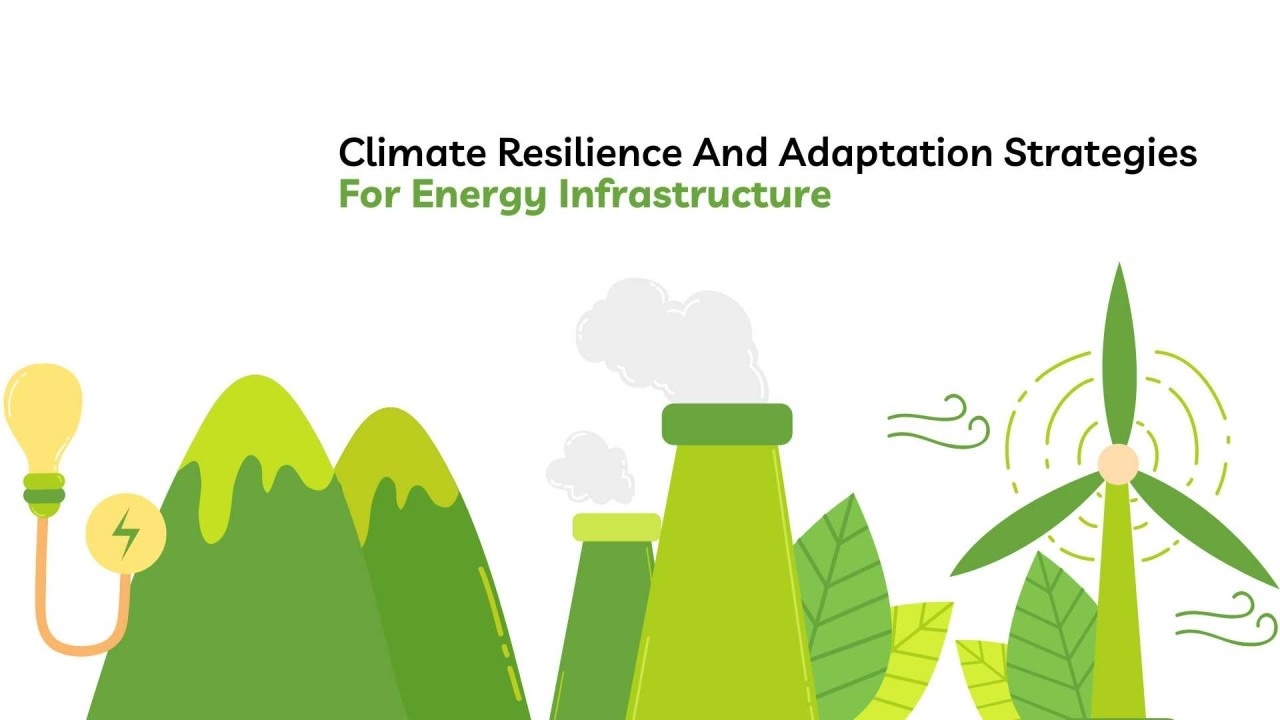 Climate Resilience And Adaptation Strategies
For Energy Infrastructure